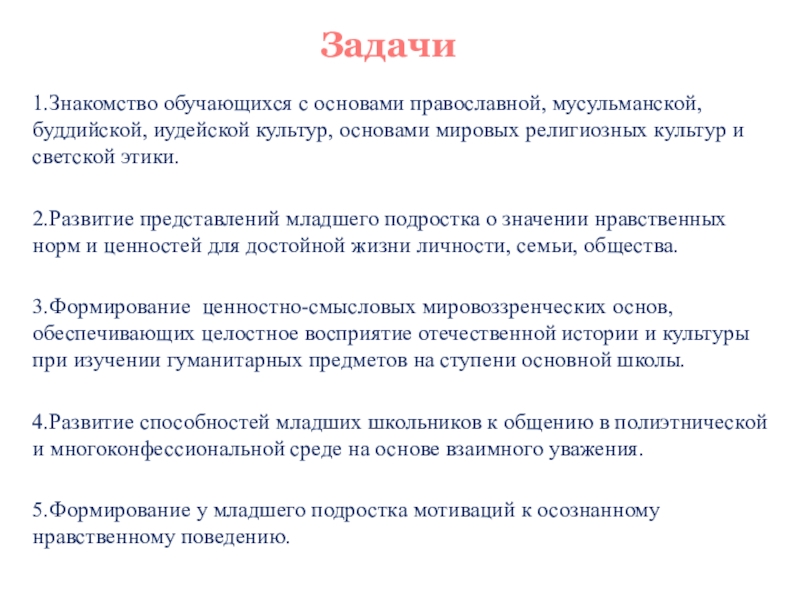 Задачи

1.Знакомство обучающихся с основами православной, мусульманской, буддийской, иудейской культур, основами мировых религиозных культур и светской этики.

2.Развитие представлений младшего подростка о значении нравственных норм и ценностей для достойной жизни личности, семьи, общества.

3.Формирование ценностно-смысловых мировоззренческих основ, обеспечивающих целостное восприятие отечественной истории и культуры при изучении гуманитарных предметов на ступени основной школы.

4.Развитие способностей младших школьников к общению в полиэтнической и многоконфессиональной среде на основе взаимного уважения.

5.Формирование у младшего подростка мотиваций к осознанному нравственному поведению.